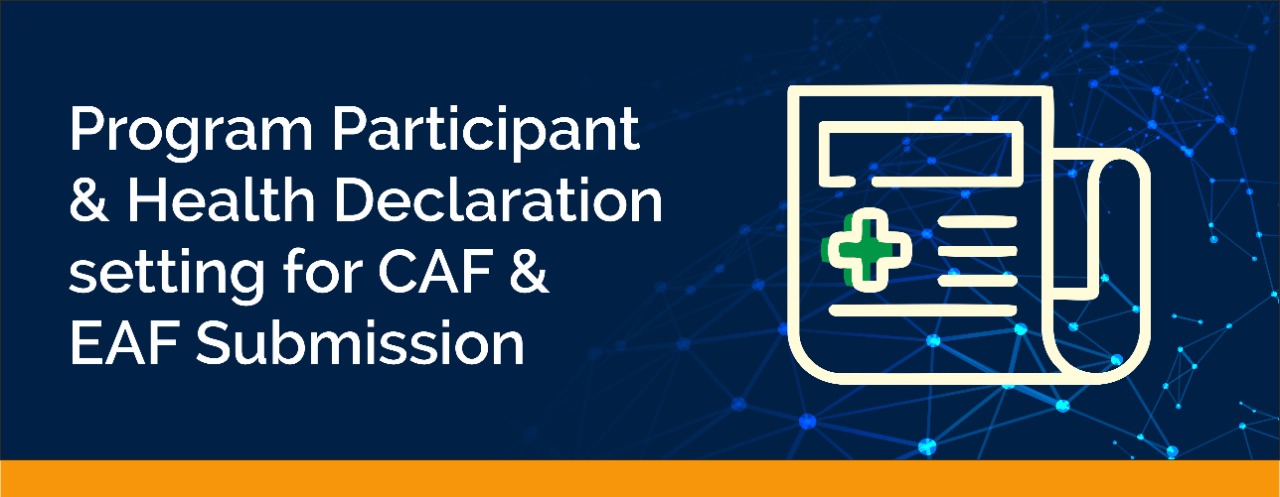 Program Participant & Health Declaration setting for CAF & EAF Submission